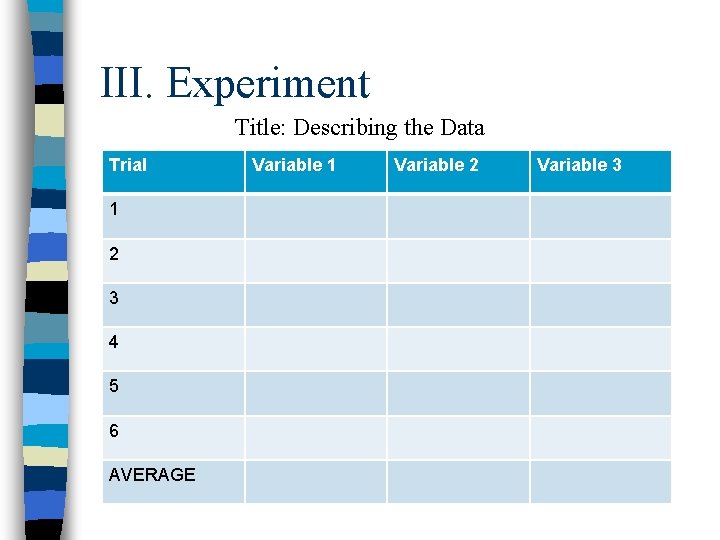 III. Experiment

Title: Describing the Data

| Trial | Variable 1 | Variable 2 | Variable 3 |
|---|---|---|---|
| 1 | | | |
| 2 | | | |
| 3 | | | |
| 4 | | | |
| 5 | | | |
| 6 | | | |
| AVERAGE | | | |